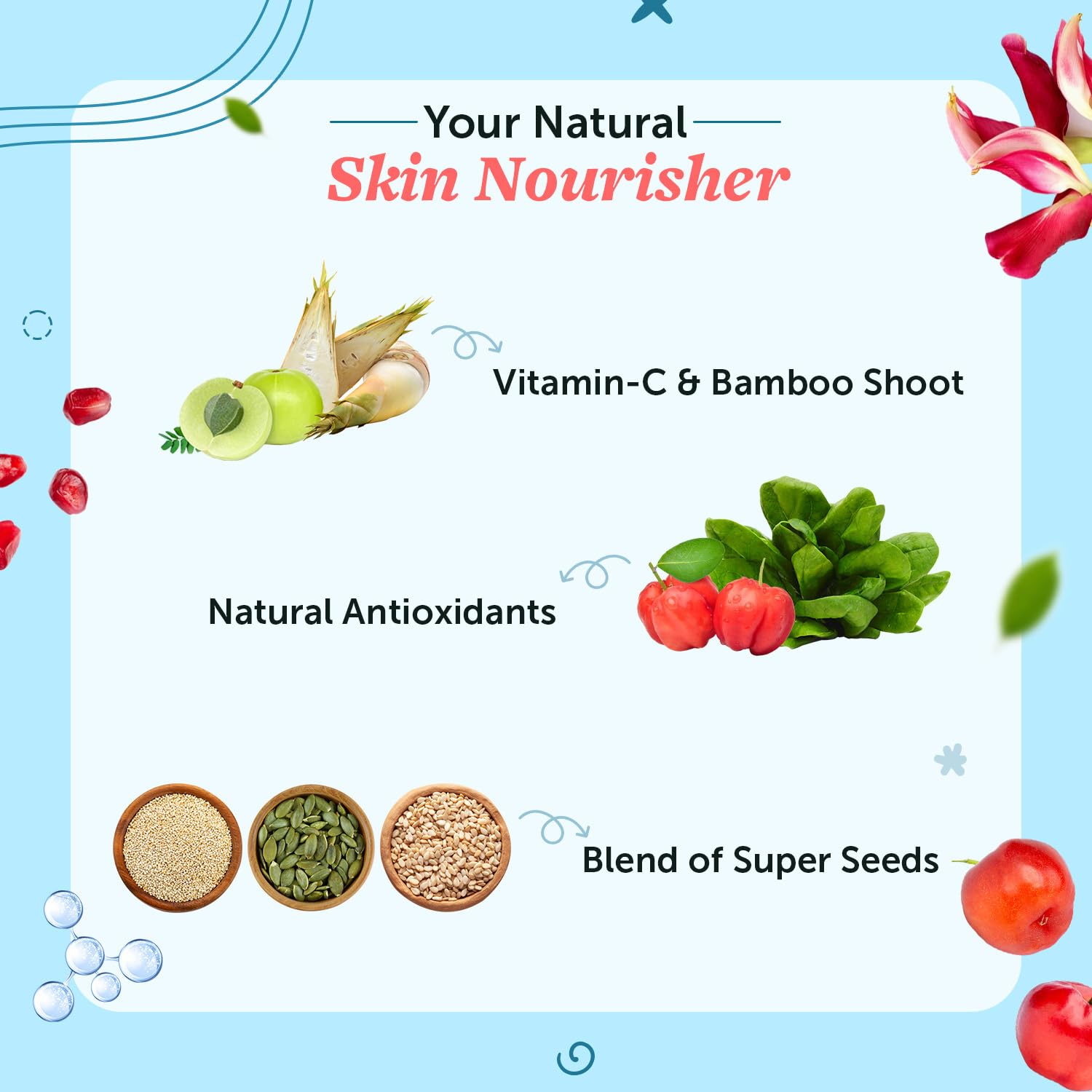 Your Natural
Skin Nourisher

Vitamin-C & Bamboo Shoot

Natural Antioxidants

Blend of Super Seeds